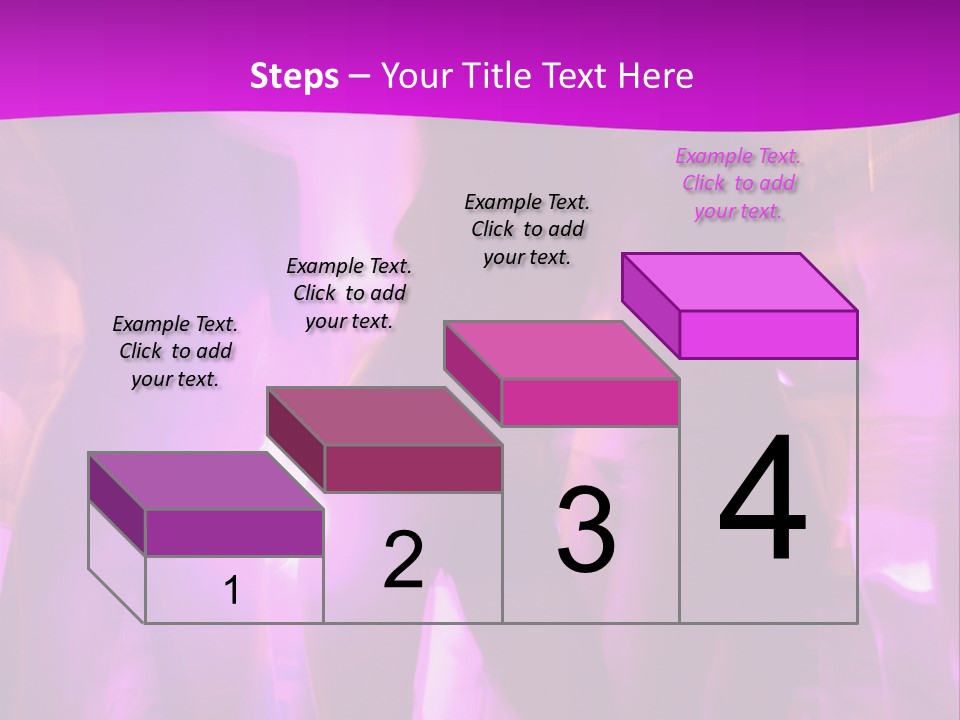 Steps – Your Title Text Here

Example Text. Click to add your text.

Example Text. Click to add your text.

Example Text. Click to add your text.

Example Text. Click to add your text.

1

2

3

4